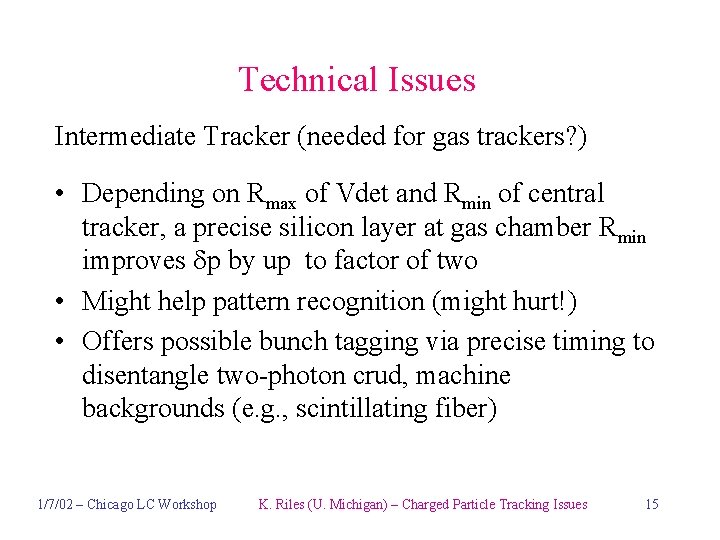 Technical Issues

Intermediate Tracker (needed for gas trackers?)

• Depending on $R_{max}$ of Vdet and $R_{min}$ of central tracker, a precise silicon layer at gas chamber $R_{min}$ improves $\delta p$ by up to factor of two
• Might help pattern recognition (might hurt!)
• Offers possible bunch tagging via precise timing to disentangle two-photon crud, machine backgrounds (e.g., scintillating fiber)

1/7/02 – Chicago LC Workshop K. Riles (U. Michigan) – Charged Particle Tracking Issues 15